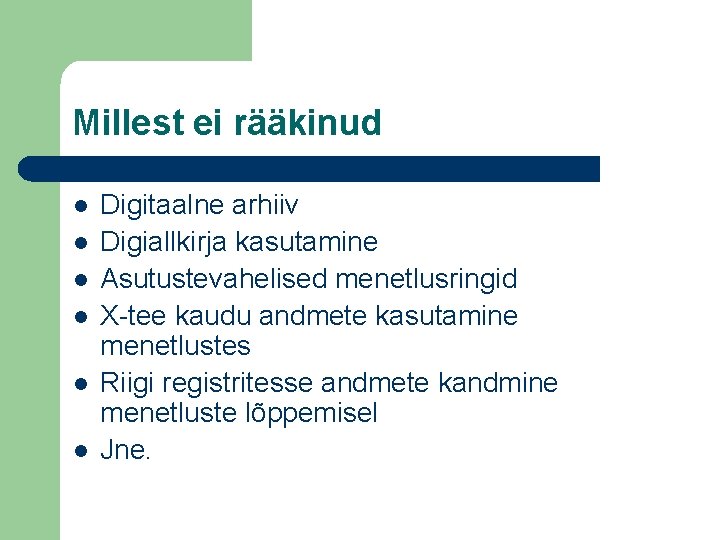 Millest ei rääkinud

- Digitaalne arhiiv
- Digiallkirja kasutamine
- Asutustevahelised menetlusringid
- X-tee kaudu andmete kasutamine menetlustes
- Riigi registritesse andmete kandmine menetluste lõppemisel
- Jne.